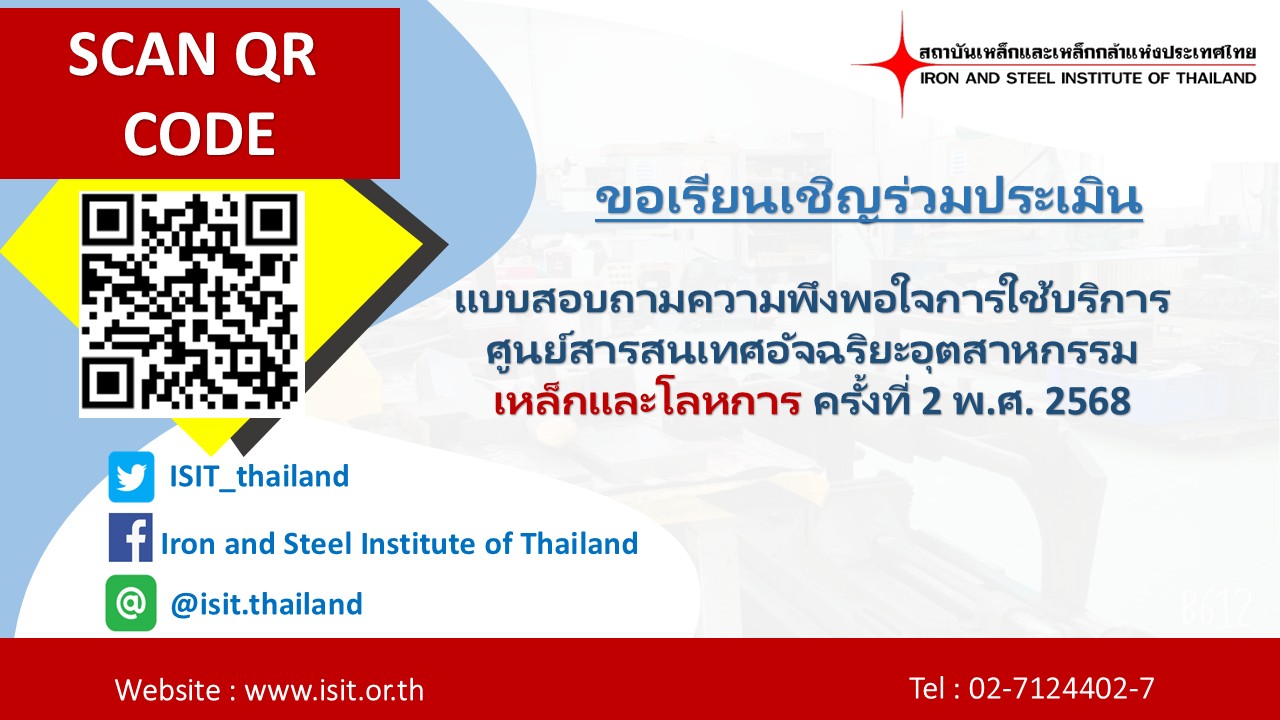 SCAN QR CODE

สถาบันเหล็กและเหล็กกล้าแห่งประเทศไทย
IRON AND STEEL INSTITUTE OF THAILAND

ขอเรียนเชิญร่วมประเมิน

แบบสอบถามความพึงพอใจการใช้บริการ ศูนย์สารสนเทศอัจฉริยะอุตสาหกรรม เหล็กและโลหการ ครั้งที่ 2 พ.ศ. 2568

ISIT_thailand

Iron and Steel Institute of Thailand

@isit.thailand

Website : www.isit.or.th

Tel : 02-7124402-7